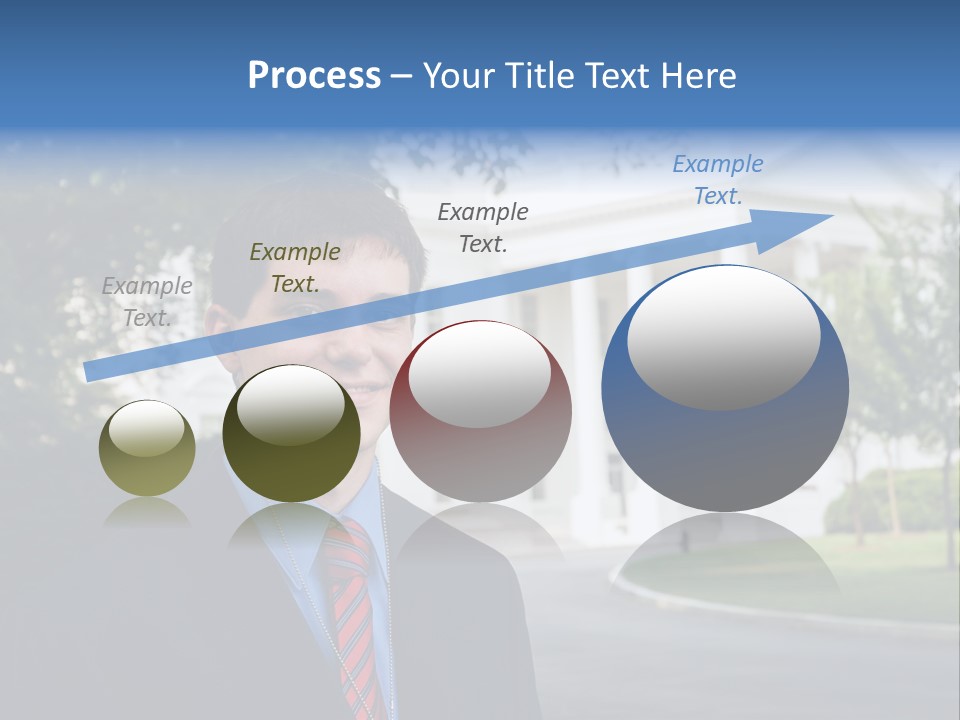 Process – Your Title Text Here

Example Text.

Example Text.

Example Text.

Example Text.